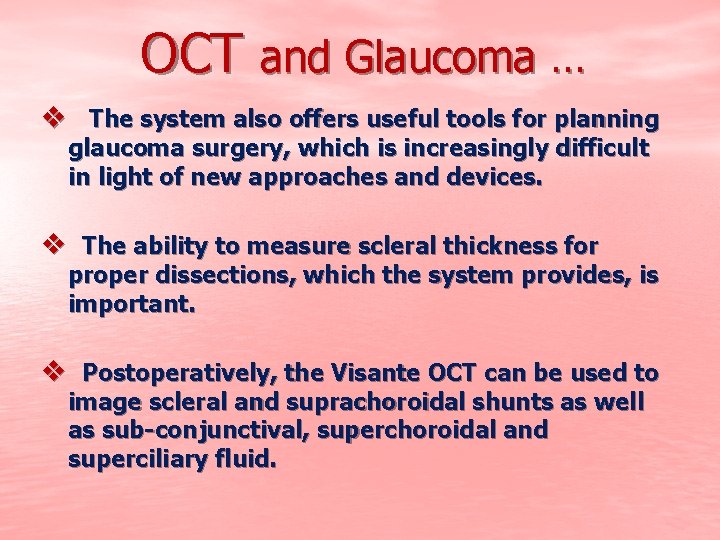 OCT and Glaucoma …

❖ The system also offers useful tools for planning glaucoma surgery, which is increasingly difficult in light of new approaches and devices.

❖ The ability to measure scleral thickness for proper dissections, which the system provides, is important.

❖ Postoperatively, the Visante OCT can be used to image scleral and suprachoroidal shunts as well as sub-conjunctival, superchoroidal and superciliary fluid.